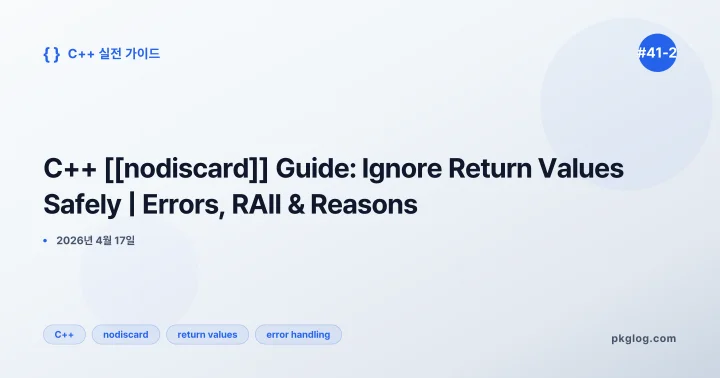 { } C++ 실전 가이드

#41-2

C++ [[nodiscard]] Guide: Ignore Return Values Safely | Errors, RAII & Reasons

• 2026년 4월 17일

C++

nodiscard

return values

error handling

pkglog.com